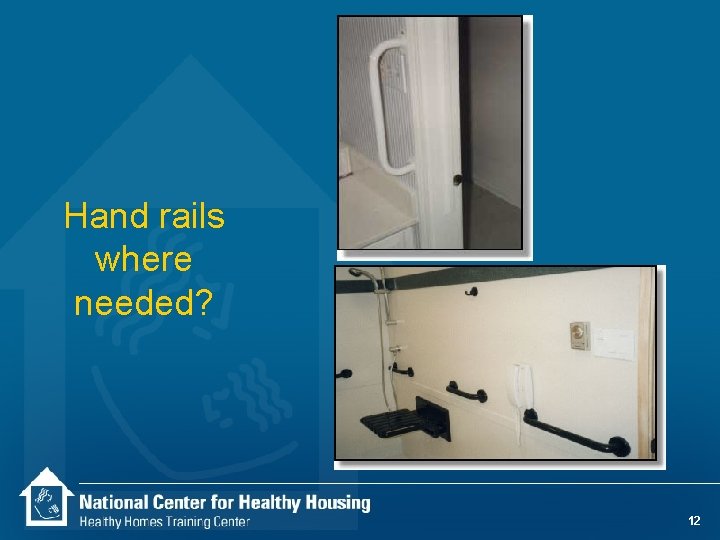 Hand rails where needed?

National Center for Healthy Housing
Healthy Homes Training Center

12